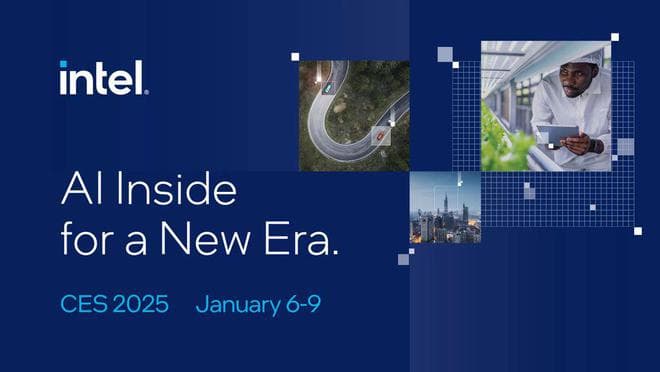 intel.

AI Inside for a New Era.

CES 2025 January 6-9